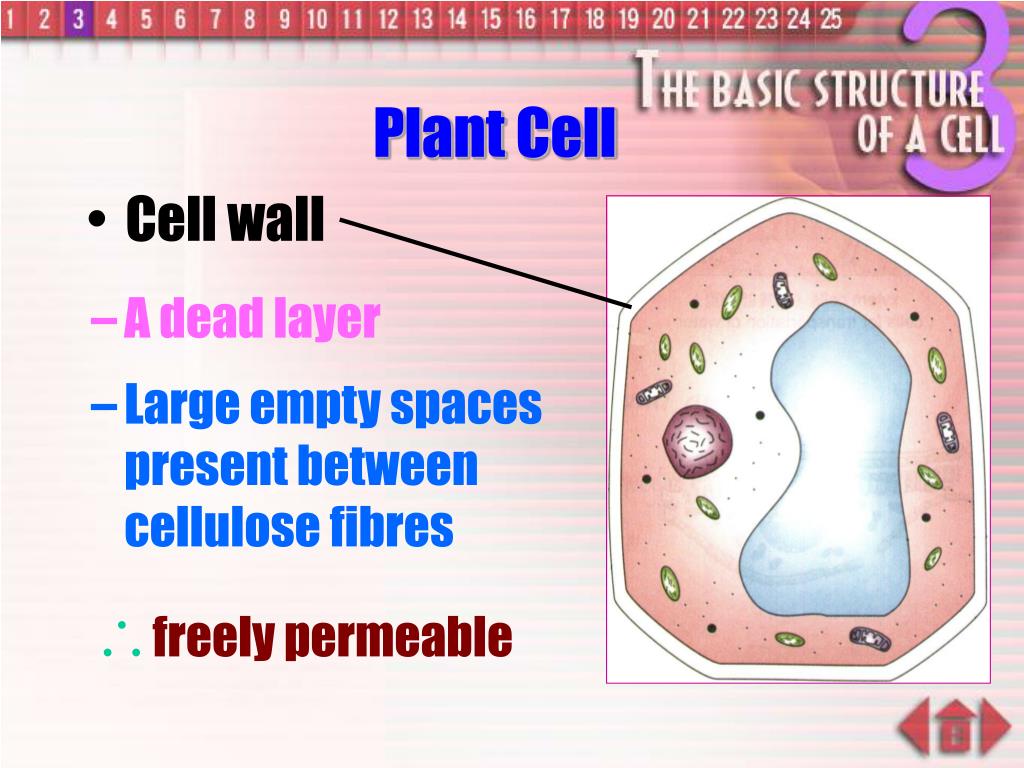 1 2 3 4 5 6 7 8 9 10 11 12 13 14 15 16 17 18 19 20 21 22 23 24 25

THE BASIC STRUCTURE OF A CELL 3

Plant Cell

• Cell wall

– A dead layer

– Large empty spaces present between cellulose fibres

$\therefore$ freely permeable